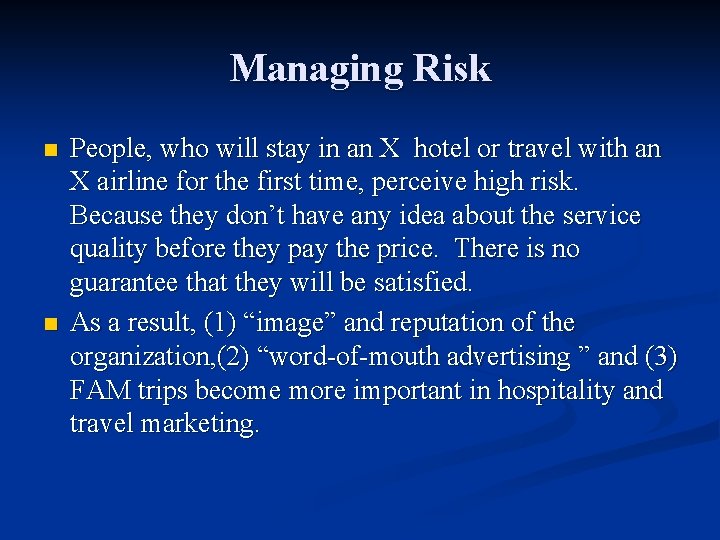 Managing Risk

People, who will stay in an X  hotel or travel with an X airline for the first time, perceive high risk. Because they don’t have any idea about the service quality before they pay the price.  There is no guarantee that they will be satisfied.

As a result, (1) “image” and reputation of the organization,(2) “word-of-mouth advertising ” and (3) FAM trips become more important in hospitality and travel marketing.